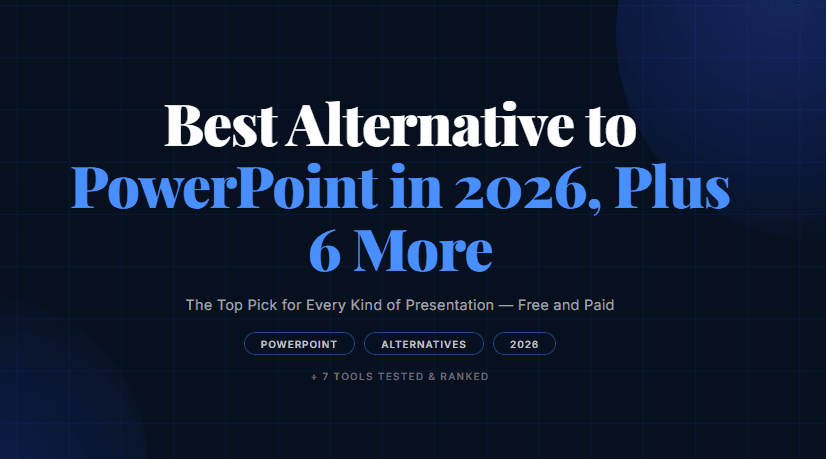 Best Alternative to PowerPoint in 2026, Plus 6 More

The Top Pick for Every Kind of Presentation — Free and Paid

POWERPOINT

ALTERNATIVES

2026

+ 7 TOOLS TESTED & RANKED